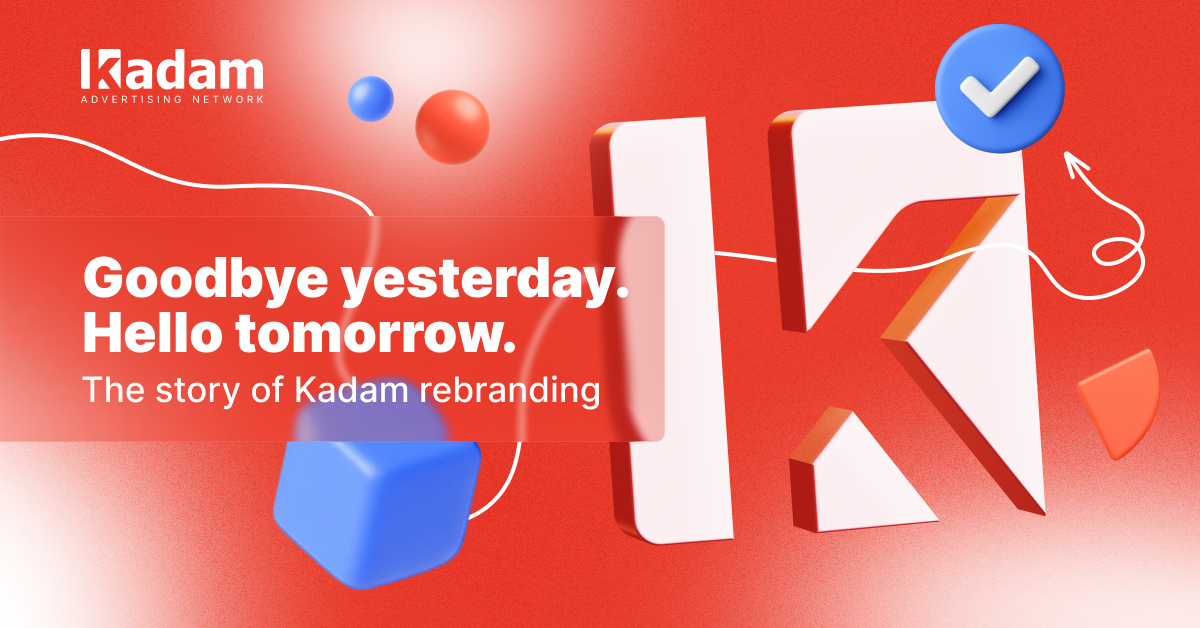 Kadam
ADVERTISING NETWORK

Goodbye yesterday.
Hello tomorrow.
The story of Kadam rebranding